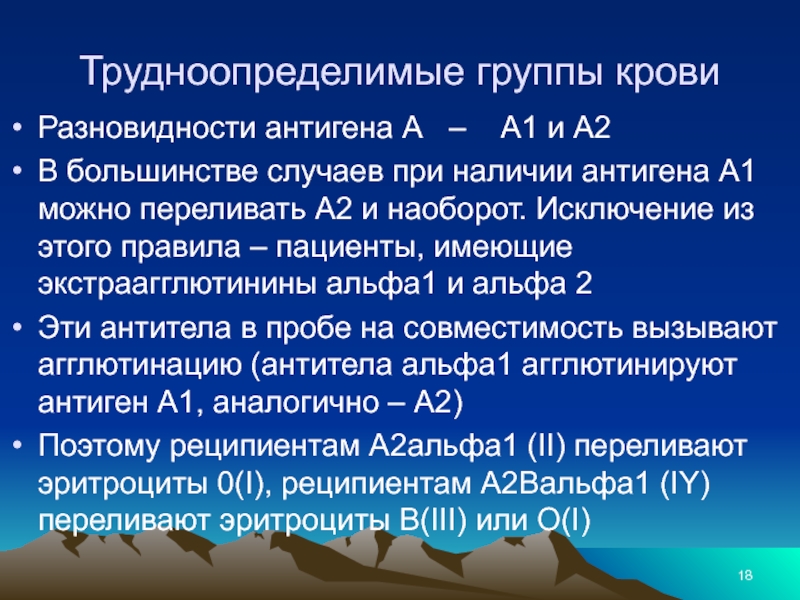 Трудноопределимые группы крови

• Разновидности антигена А – А1 и А2

• В большинстве случаев при наличии антигена А1 можно переливать А2 и наоборот. Исключение из этого правила – пациенты, имеющие экстраагглютинины альфа1 и альфа 2

• Эти антитела в пробе на совместимость вызывают агглютинацию (антитела альфа1 агглютинируют антиген А1, аналогично – А2)

• Поэтому реципиентам А2альфа1 (II) переливают эритроциты 0(I), реципиентам А2Вальфа1 (IY) переливают эритроциты В(III) или О(I)

18